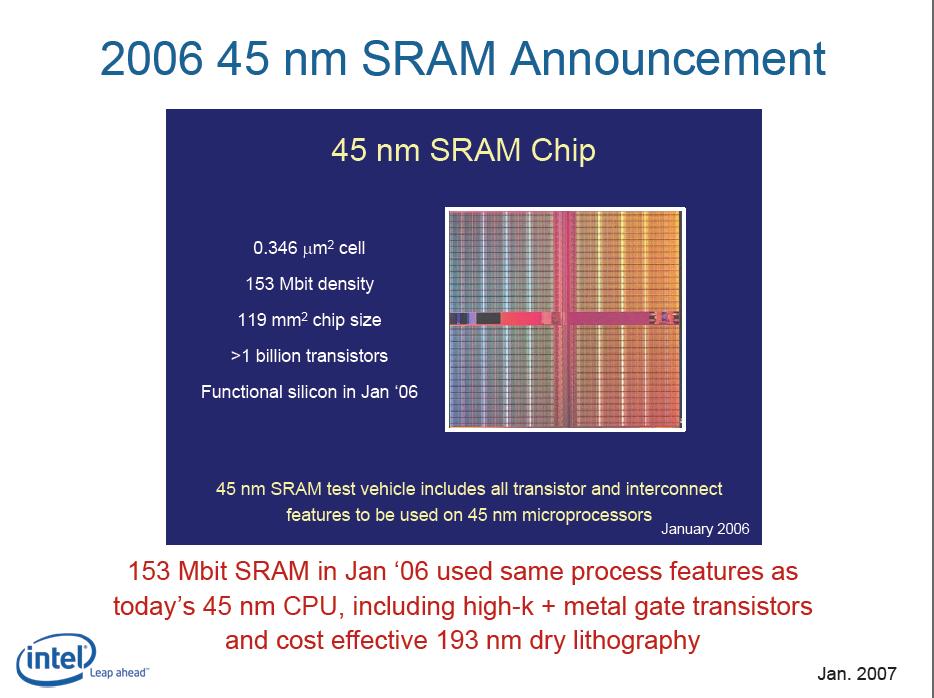 2006 45 nm SRAM Announcement

45 nm SRAM Chip

0.346 $\mu m^2$ cell

153 Mbit density

119 $mm^2$ chip size

>1 billion transistors

Functional silicon in Jan '06

45 nm SRAM test vehicle includes all transistor and interconnect features to be used on 45 nm microprocessors

January 2006

153 Mbit SRAM in Jan '06 used same process features as today's 45 nm CPU, including high-k + metal gate transistors and cost effective 193 nm dry lithography

intel Leap ahead™

Jan. 2007